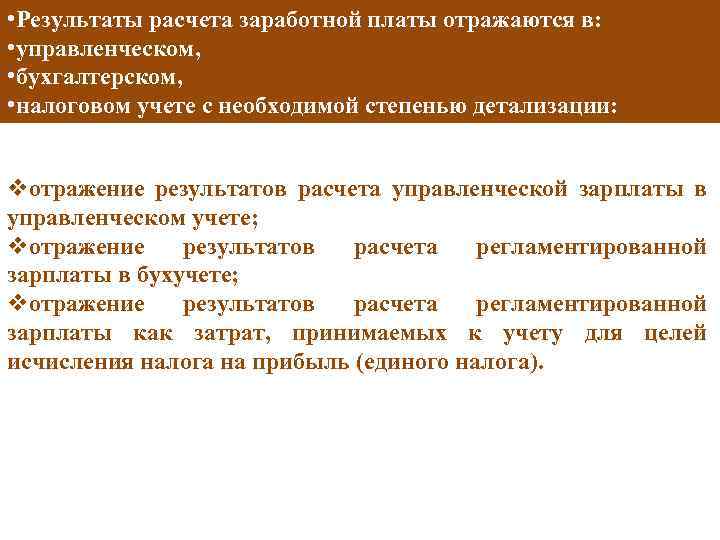 •Результаты расчета заработной платы отражаются в:
•управленческом,
•бухгалтерском,
•налоговом учете с необходимой степенью детализации:

❖отражение результатов расчета управленческой зарплаты в управленческом учете;
❖отражение результатов расчета регламентированной зарплаты в бухучете;
❖отражение результатов расчета регламентированной зарплаты как затрат, принимаемых к учету для целей исчисления налога на прибыль (единого налога).